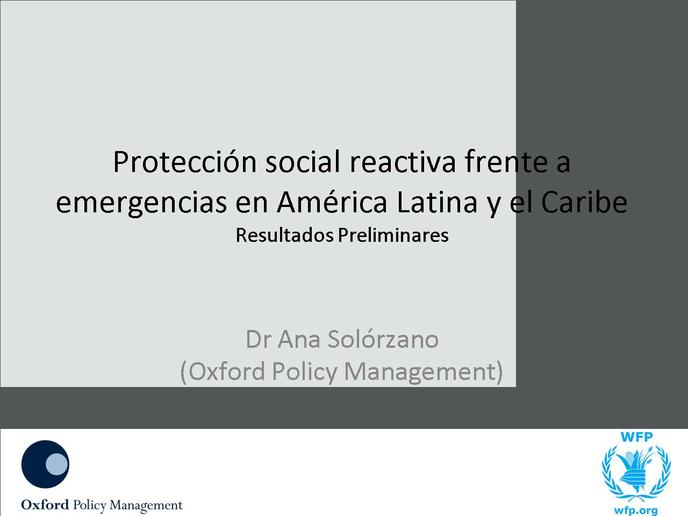 Protección social reactiva frente a emergencias en América Latina y el Caribe
Resultados Preliminares

Dr Ana Solórzano
(Oxford Policy Management)

Oxford Policy Management

WFP
wfp.org